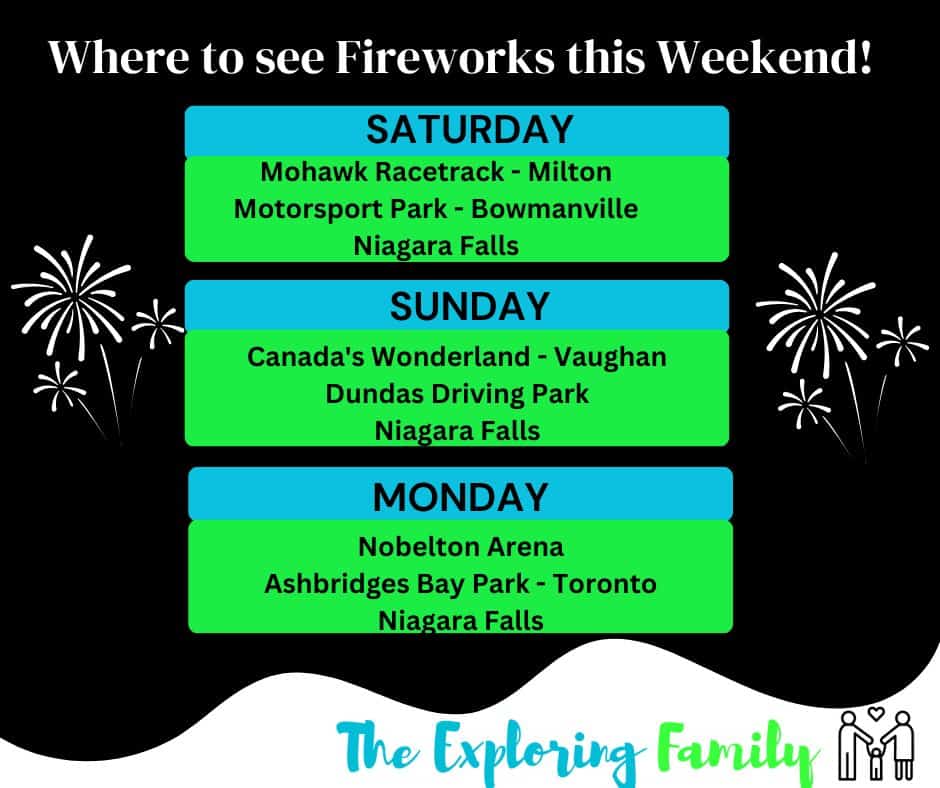 Where to see Fireworks this Weekend!

SATURDAY

Mohawk Racetrack - Milton
Motorsport Park - Bowmanville
Niagara Falls

SUNDAY

Canada's Wonderland - Vaughan
Dundas Driving Park
Niagara Falls

MONDAY

Nobelton Arena
Ashbridges Bay Park - Toronto
Niagara Falls

The Exploring Family